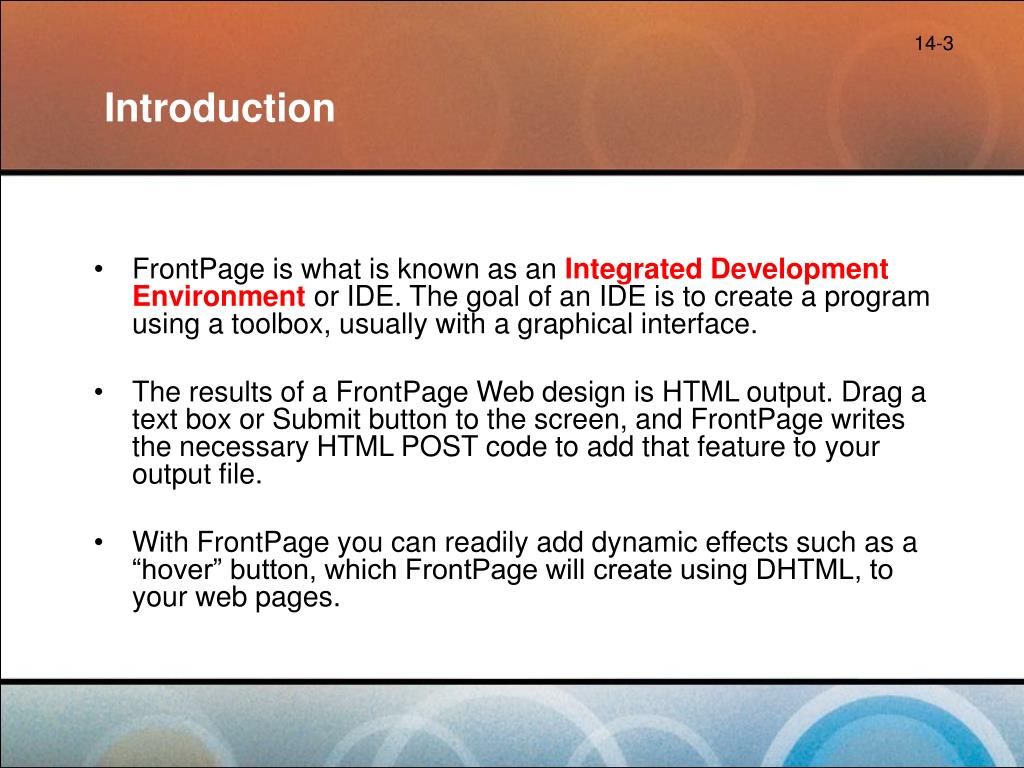 14-3

Introduction

• FrontPage is what is known as an Integrated Development Environment or IDE. The goal of an IDE is to create a program using a toolbox, usually with a graphical interface.

• The results of a FrontPage Web design is HTML output. Drag a text box or Submit button to the screen, and FrontPage writes the necessary HTML POST code to add that feature to your output file.

• With FrontPage you can readily add dynamic effects such as a “hover” button, which FrontPage will create using DHTML, to your web pages.